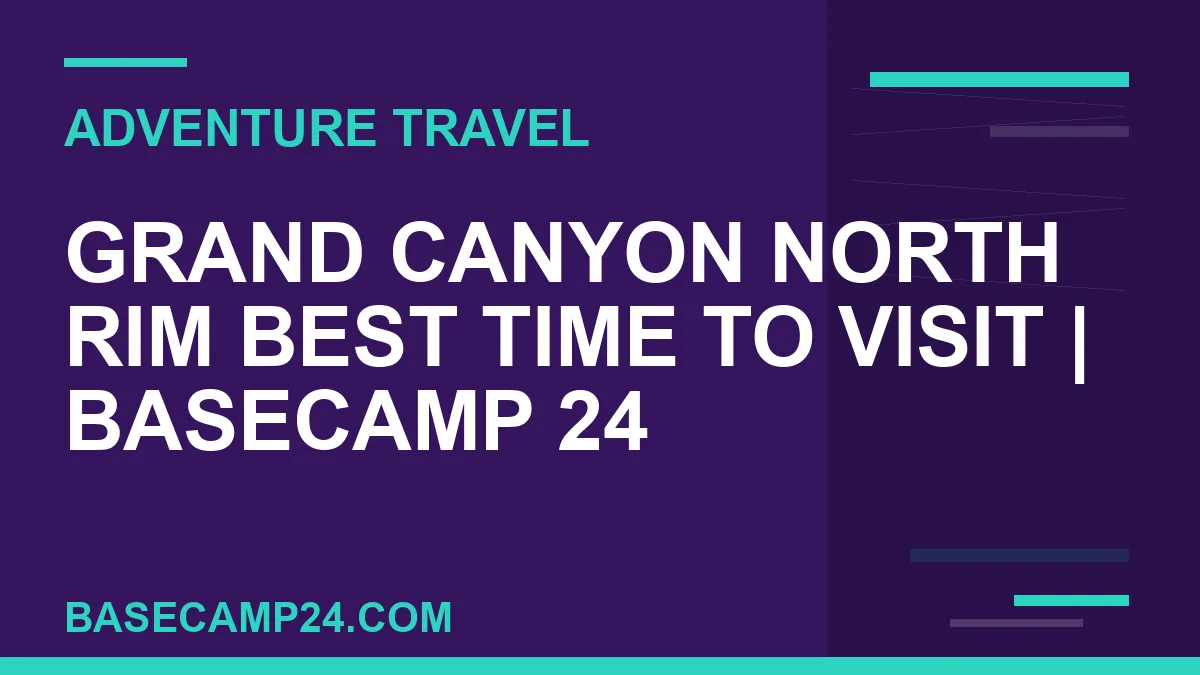 ADVENTURE TRAVEL

GRAND CANYON NORTH RIM BEST TIME TO VISIT | BASECAMP 24

BASECAMP24.COM